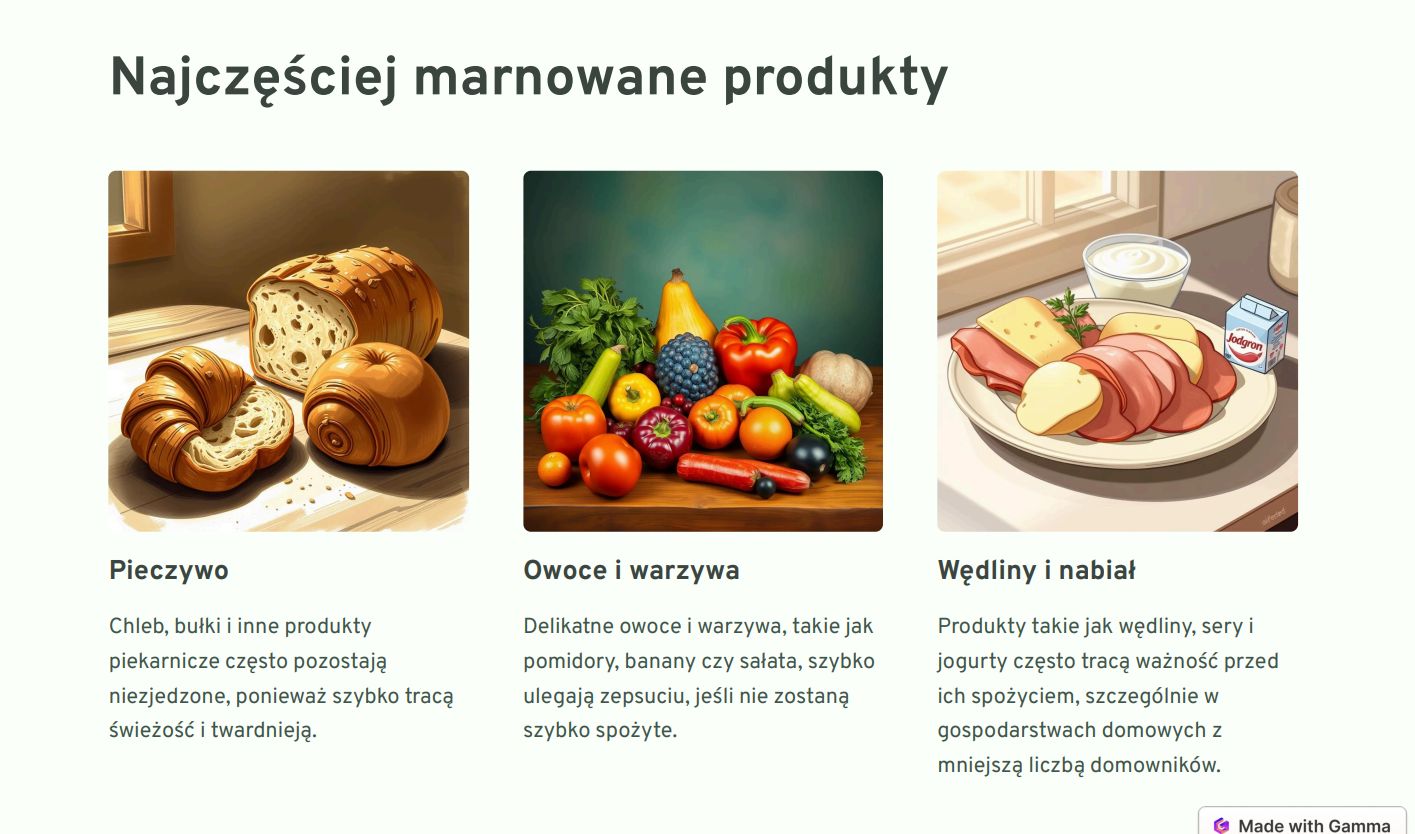 Najczęściej marnowane produkty

Jodgron

Pieczywo

Chleb, bułki i inne produkty piekarnicze często pozostają niezjedzone, ponieważ szybko tracą świeżość i twardnieją.

Owoce i warzywa

Delikatne owoce i warzywa, takie jak pomidory, banany czy sałata, szybko ulegają zepsuciu, jeśli nie zostaną szybko spożyte.

Wędliny i nabiał

Produkty takie jak wędliny, sery i jogurty często tracą ważność przed ich spożyciem, szczególnie w gospodarstwach domowych z mniejszą liczbą domowników.

Made with Gamma